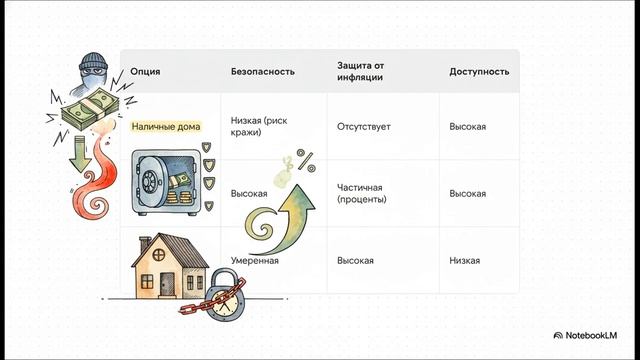 | Опция | Безопасность | Защита от инфляции | Доступность |
|---|---|---|---|
| Наличные дома | Низкая (риск кражи) | Отсутствует | Высокая |
| | Высокая | Частичная (проценты) | Высокая |
| | Умеренная | Высокая | Низкая |

NotebookLM